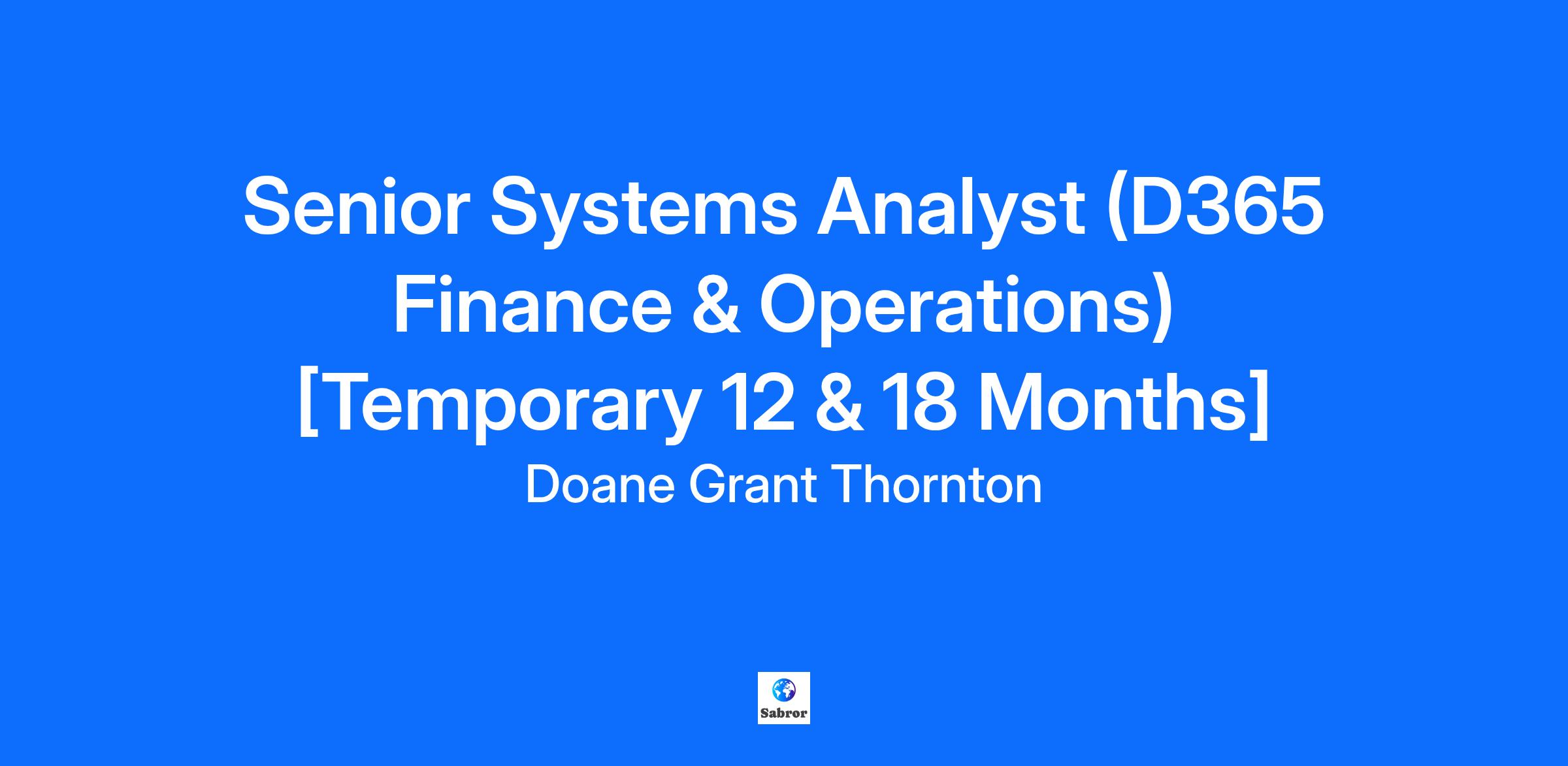 Senior Systems Analyst (D365 Finance & Operations) [Temporary 12 & 18 Months]

Doane Grant Thornton

Sabror